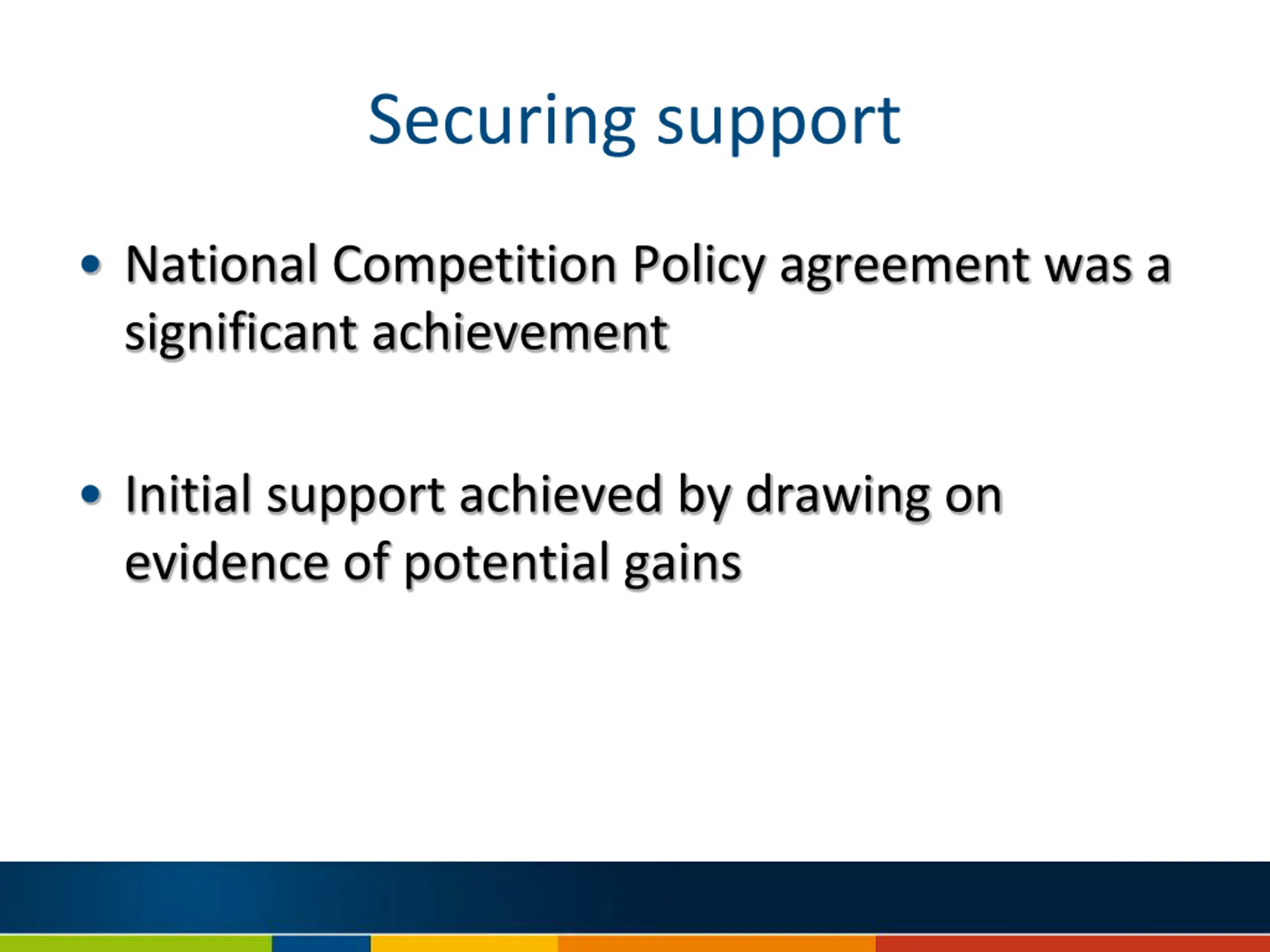 Securing support

• National Competition Policy agreement was a significant achievement

• Initial support achieved by drawing on evidence of potential gains